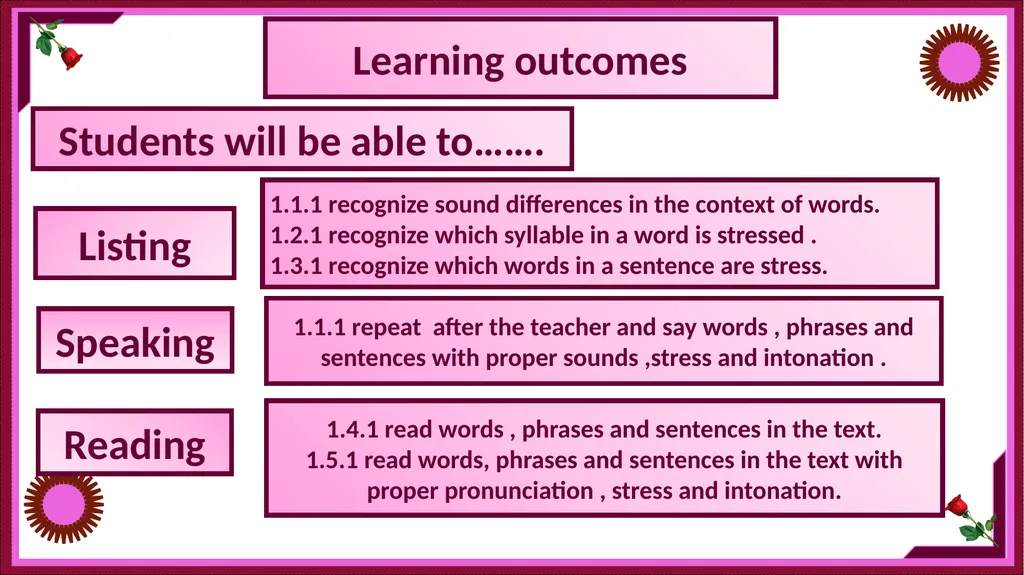 Learning outcomes

Students will be able to…….

Listing

1.1.1 recognize sound differences in the context of words.
1.2.1 recognize which syllable in a word is stressed .
1.3.1 recognize which words in a sentence are stress.

Speaking

1.1.1 repeat after the teacher and say words , phrases and sentences with proper sounds ,stress and intonation .

Reading

1.4.1 read words , phrases and sentences in the text.
1.5.1 read words, phrases and sentences in the text with proper pronunciation , stress and intonation.